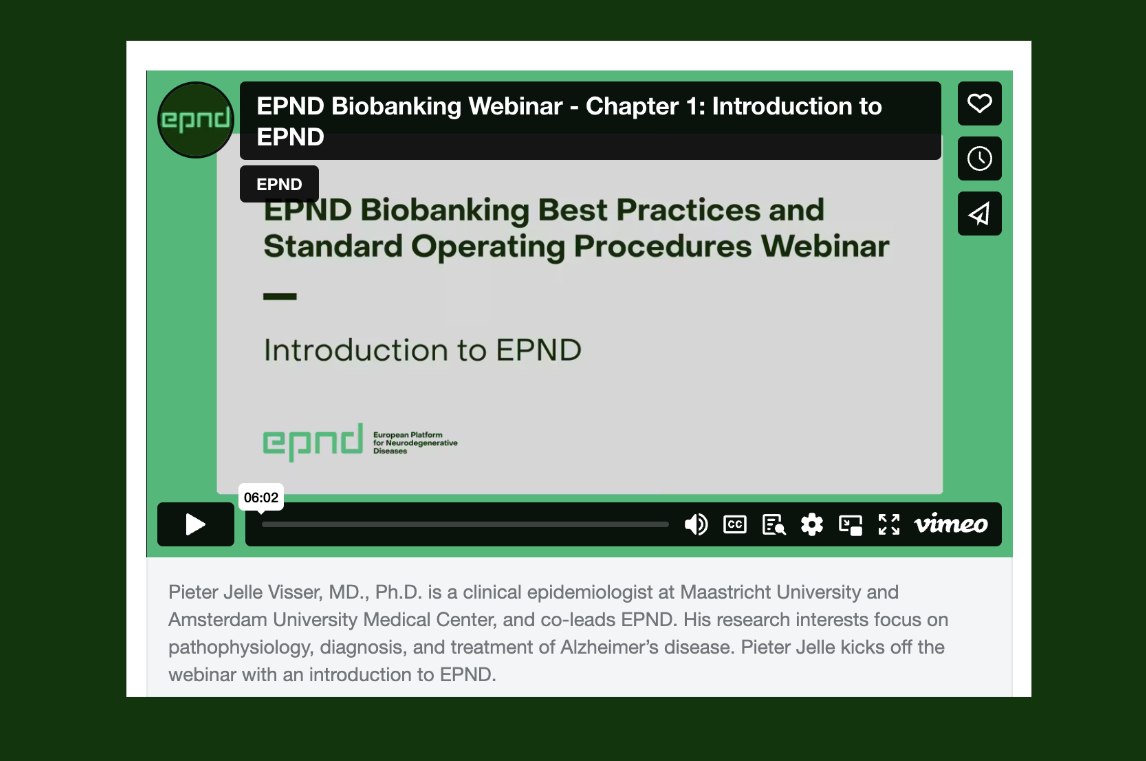 epnd

EPND Biobanking Webinar - Chapter 1: Introduction to EPND

EPND

EPND Biobanking Best Practices and Standard Operating Procedures Webinar

Introduction to EPND

epnd European Platform for Neurodegenerative Diseases

06:02

CC

vimeo

Pieter Jelle Visser, MD., Ph.D. is a clinical epidemiologist at Maastricht University and Amsterdam University Medical Center, and co-leads EPND. His research interests focus on pathophysiology, diagnosis, and treatment of Alzheimer's disease. Pieter Jelle kicks off the webinar with an introduction to EPND.